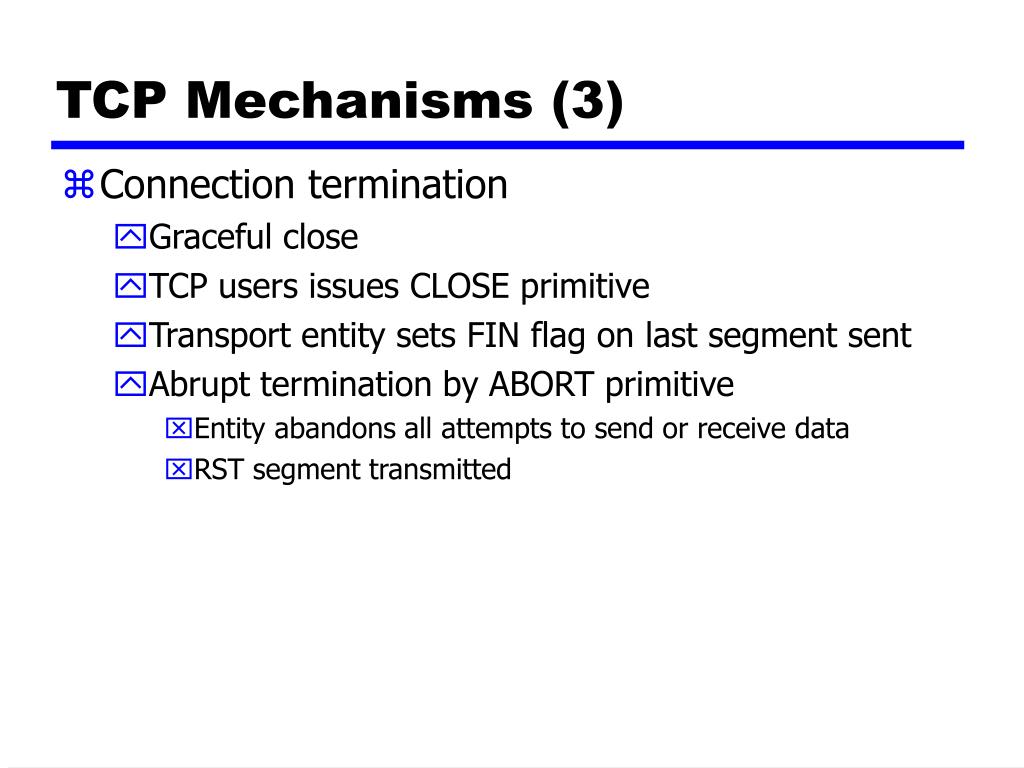 TCP Mechanisms (3)

Connection termination

Graceful close

TCP users issues CLOSE primitive

Transport entity sets FIN flag on last segment sent

Abrupt termination by ABORT primitive

Entity abandons all attempts to send or receive data

RST segment transmitted